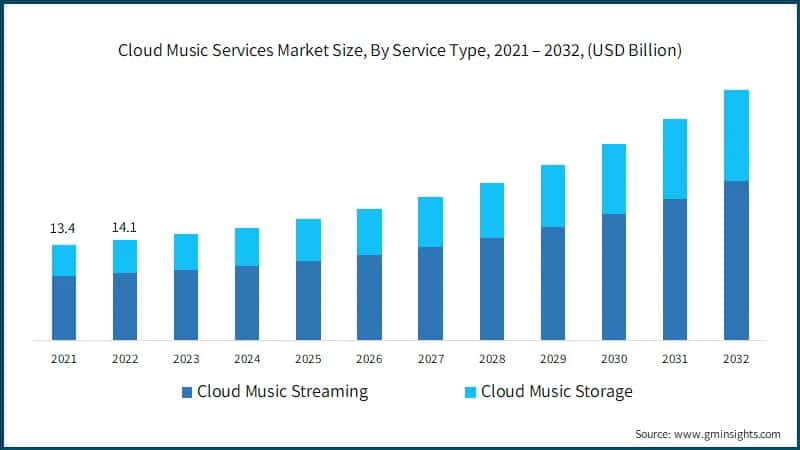 Cloud Music Services Market Size, By Service Type, 2021 – 2032, (USD Billion)

13.4
14.1

2021
2022
2023
2024
2025
2026
2027
2028
2029
2030
2031
2032

Cloud Music Streaming
Cloud Music Storage

Source: www.gminsights.com